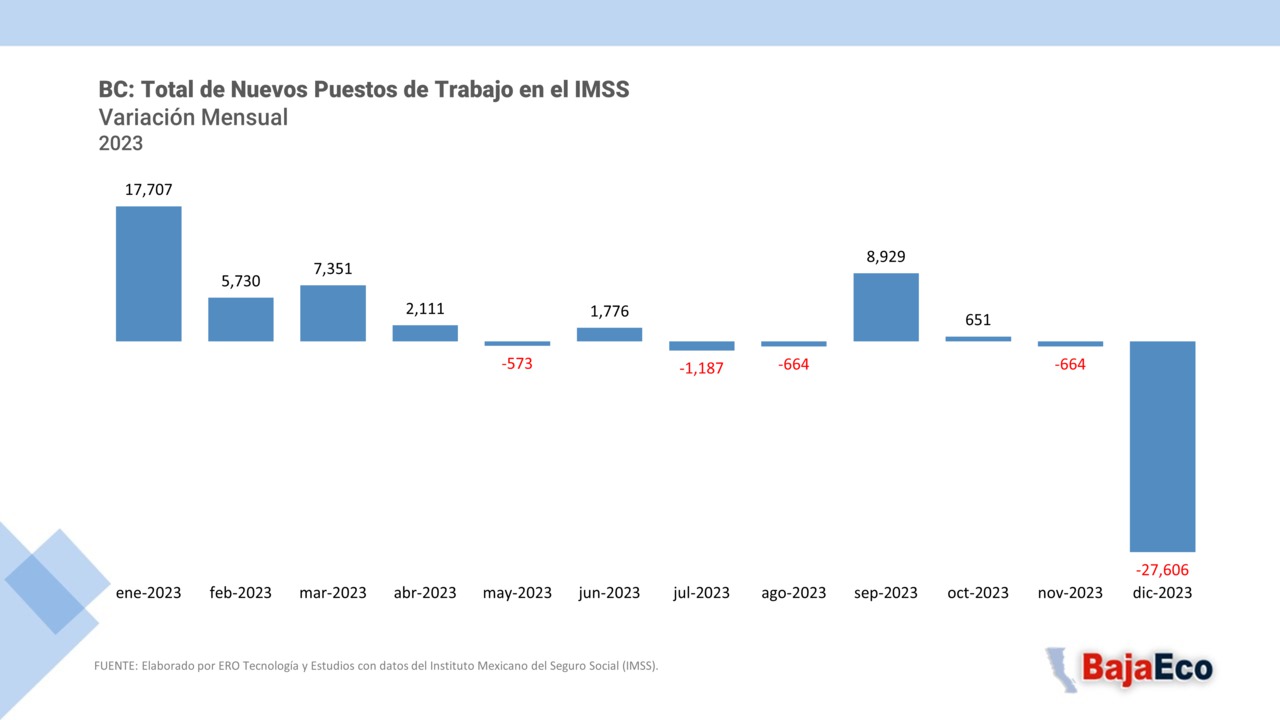 BC: Total de Nuevos Puestos de Trabajo en el IMSS
Variación Mensual
2023

17,707
5,730
7,351
2,111
-573
1,776
-1,187
-664
8,929
651
-664
-27,606

ene-2023 feb-2023 mar-2023 abr-2023 may-2023 jun-2023 jul-2023 ago-2023 sep-2023 oct-2023 nov-2023 dic-2023

FUENTE: Elaborado por ERO Tecnología y Estudios con datos del Instituto Mexicano del Seguro Social (IMSS).

BajaEco